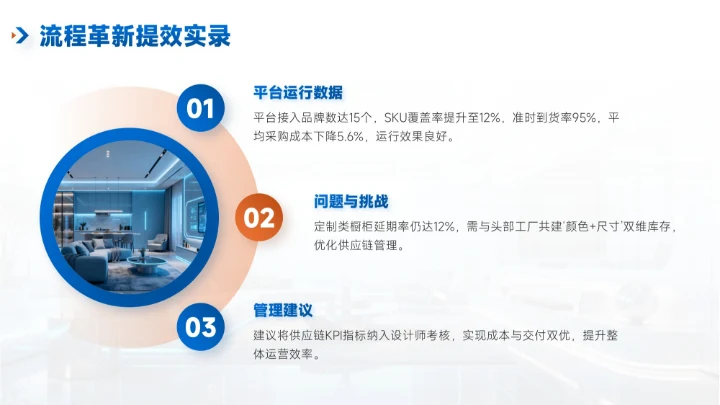 流程革新提效实录

01

平台运行数据

平台接入品牌数达15个，SKU覆盖率提升至12%，准时到货率95%，平均采购成本下降5.6%，运行效果良好。

02

问题与挑战

定制类橱柜延期率仍达12%，需与头部工厂共建'颜色+尺寸'双维库存，优化供应链管理。

03

管理建议

建议将供应链KPI指标纳入设计师考核，实现成本与交付双优，提升整体运营效率。